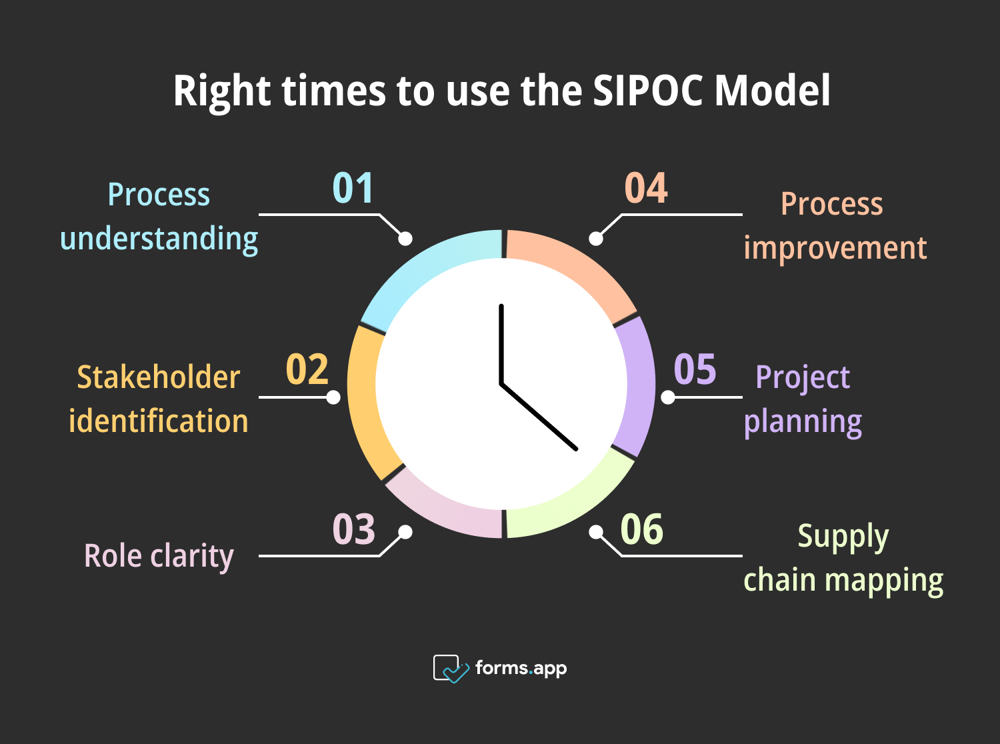 Right times to use the SIPOC Model

01
Process understanding

02
Stakeholder identification

03
Role clarity

04
Process improvement

05
Project planning

06
Supply chain mapping

forms.app